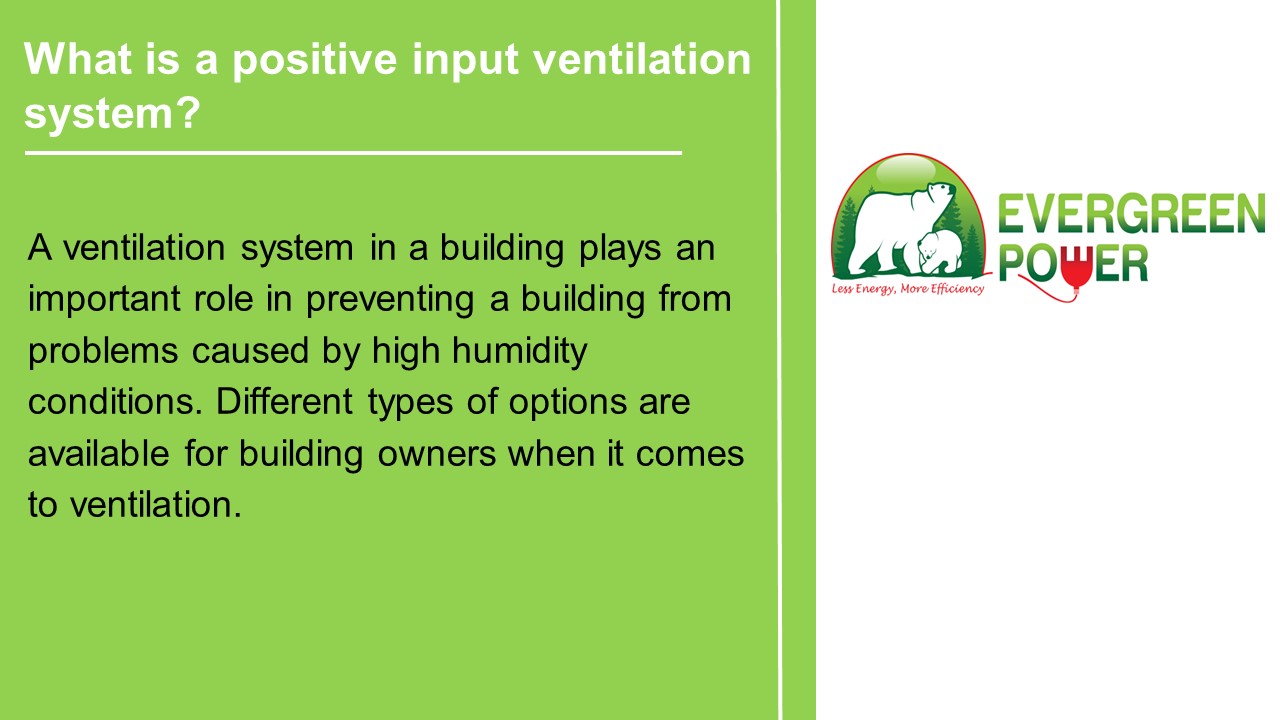 What is a positive input ventilation system?

A ventilation system in a building plays an important role in preventing a building from problems caused by high humidity conditions. Different types of options are available for building owners when it comes to ventilation.

EVERGREEN POWER
Less Energy, More Efficiency